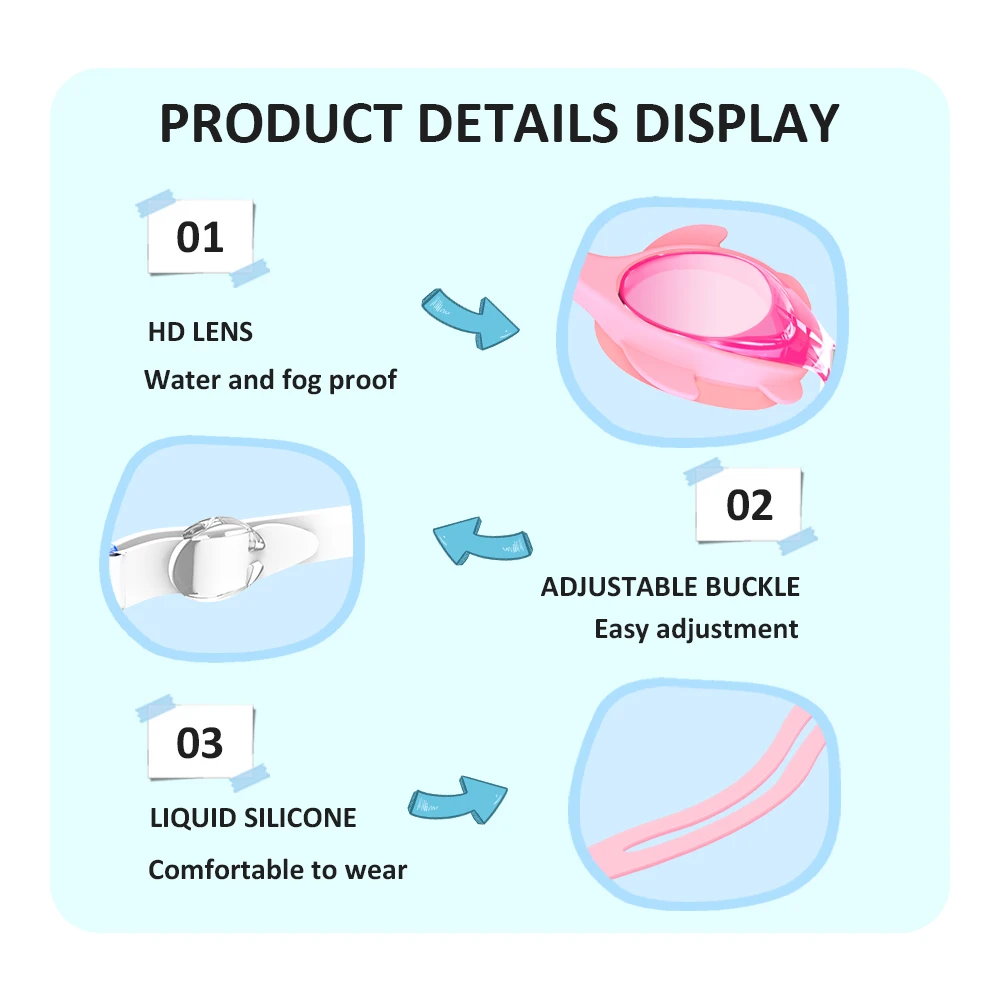 PRODUCT DETAILS DISPLAY

01

HD LENS
Water and fog proof

02

ADJUSTABLE BUCKLE
Easy adjustment

03

LIQUID SILICONE
Comfortable to wear